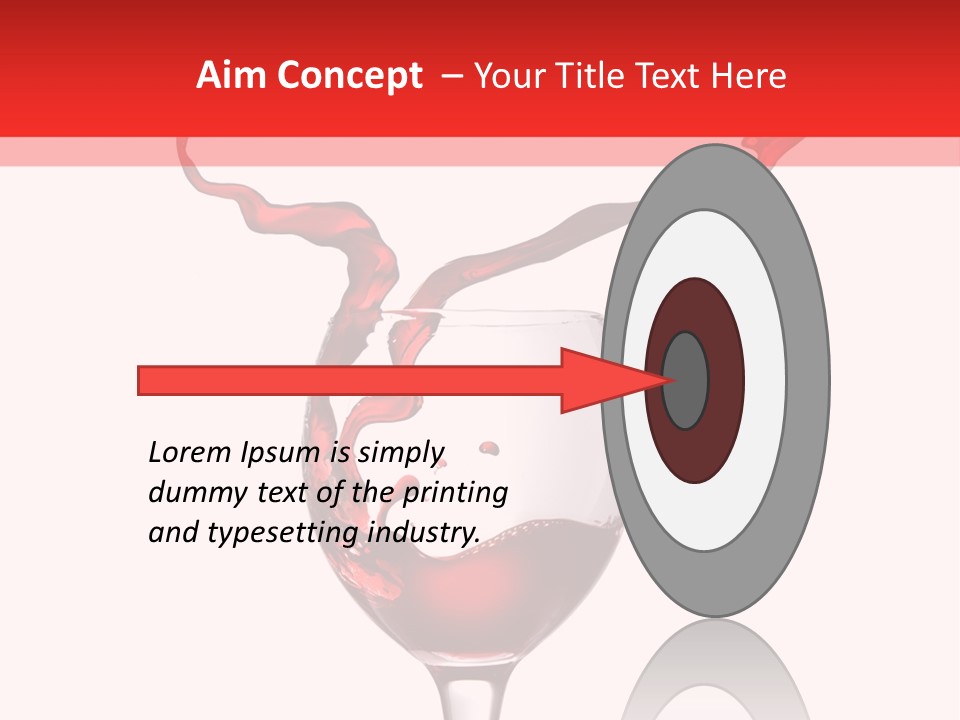 Aim Concept – Your Title Text Here

Lorem Ipsum is simply dummy text of the printing and typesetting industry.